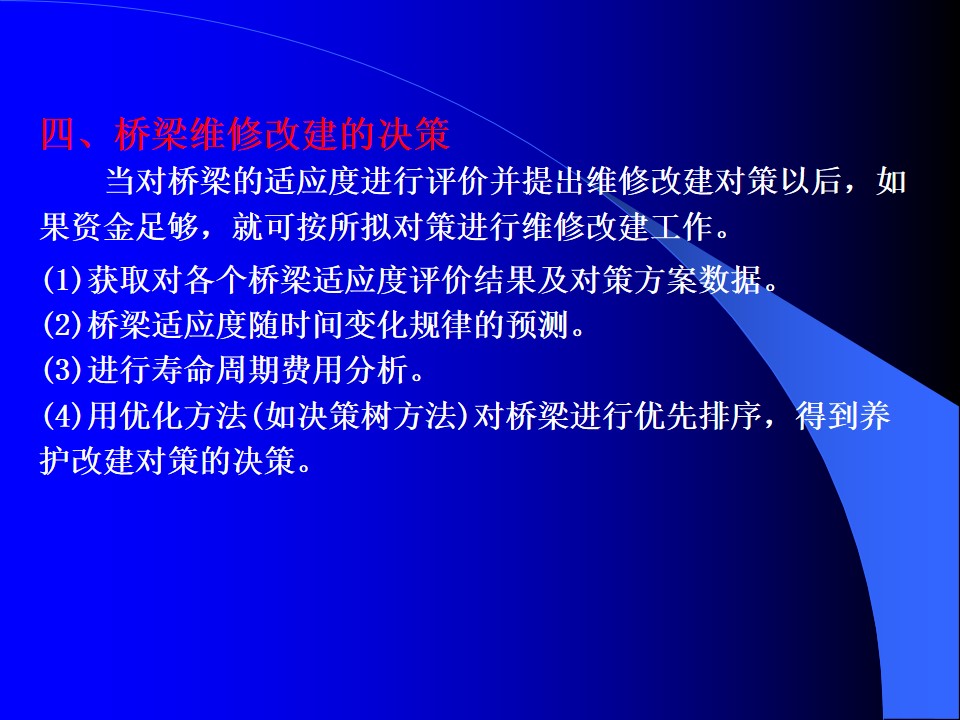 四、桥梁维修改建的决策

当对桥梁的适应度进行评价并提出维修改建对策以后，如果资金足够，就可按所拟对策进行维修改建工作。

(1)获取对各个桥梁适应度评价结果及对策方案数据。
(2)桥梁适应度随时间变化规律的预测。
(3)进行寿命周期费用分析。
(4)用优化方法(如决策树方法)对桥梁进行优先排序，得到养护改建对策的决策。